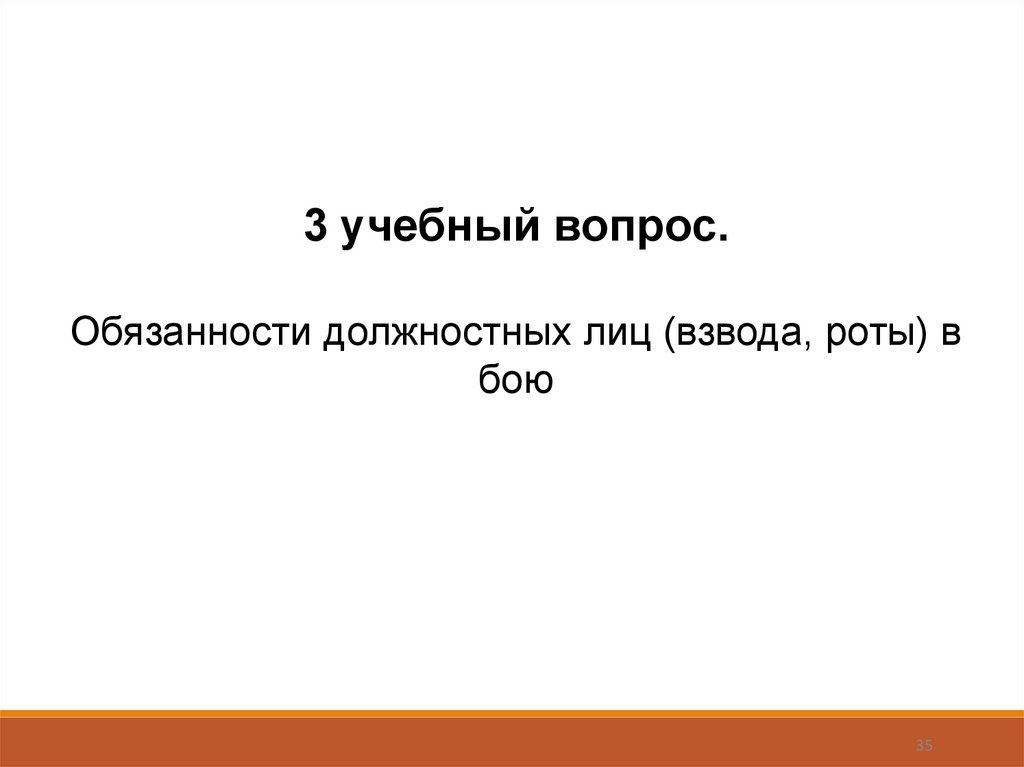 3 учебный вопрос.

Обязанности должностных лиц (взвода, роты) в бою

35